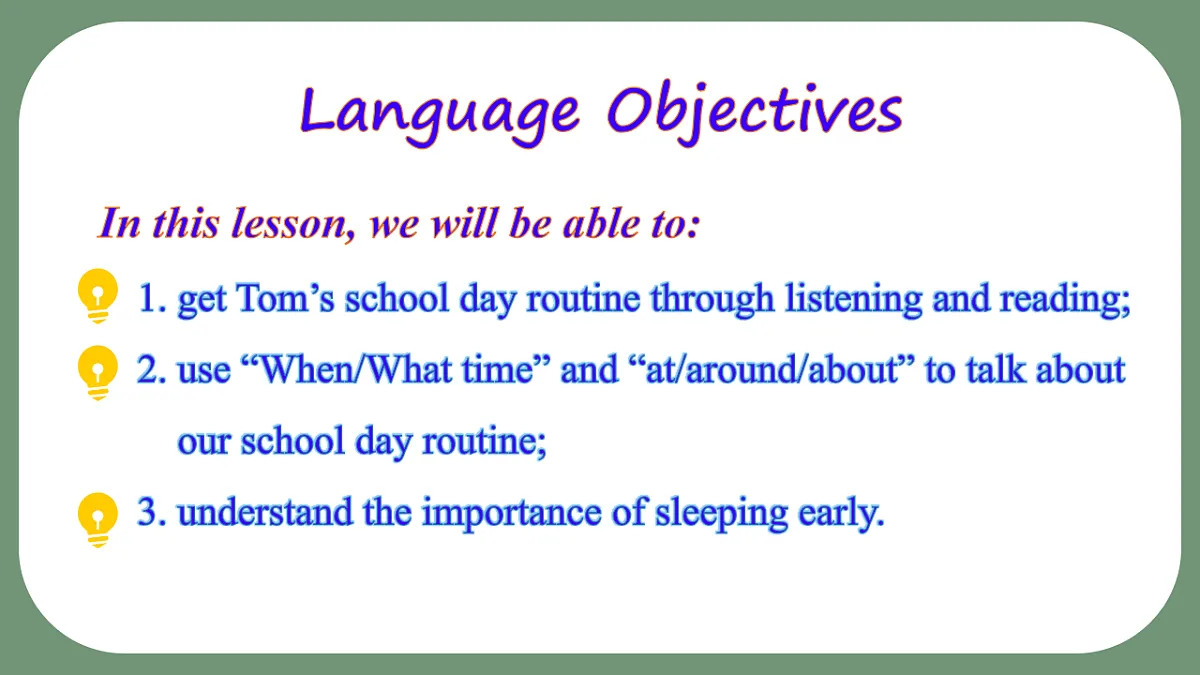 Language Objectives

In this lesson, we will be able to:

1. get Tom’s school day routine through listening and reading;

2. use “When/What time” and “at/around/about” to talk about our school day routine;

3. understand the importance of sleeping early.